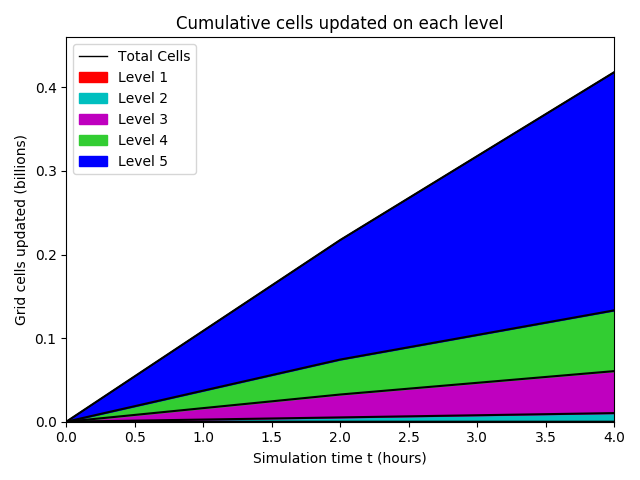 Cumulative cells updated on each level

Total Cells
Level 1
Level 2
Level 3
Level 4
Level 5

Grid cells updated (billions)

0.4
0.3
0.2
0.1
0.0

0.0 0.5 1.0 1.5 2.0 2.5 3.0 3.5 4.0

Simulation time t (hours)